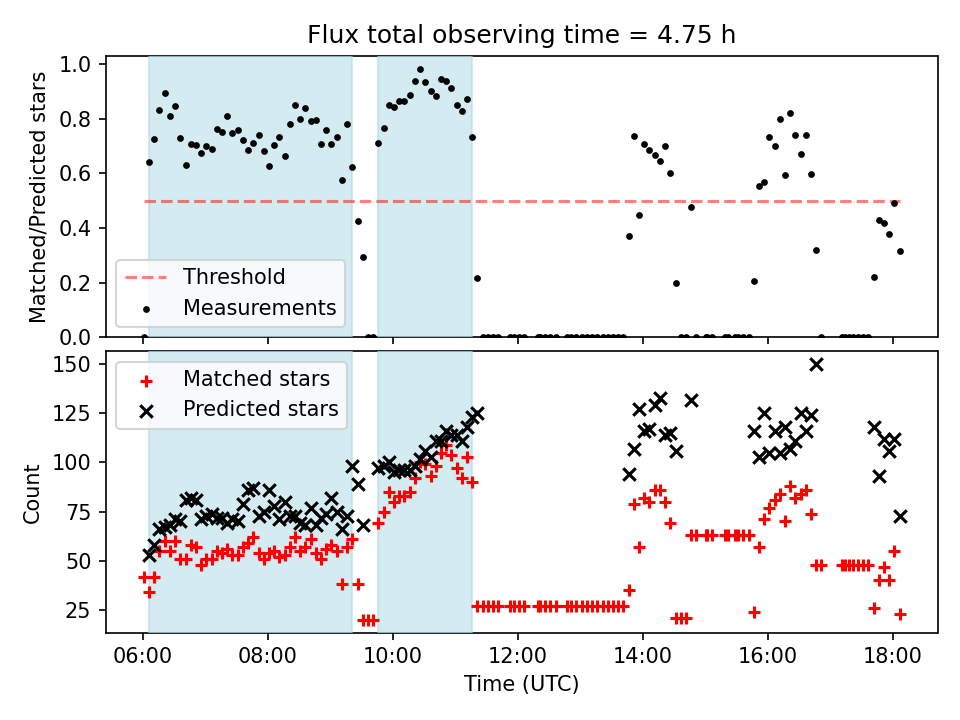 Flux total observing time = 4.75 h

Matched/Predicted stars

1.0
0.8
0.6
0.4
0.2
0.0

Threshold
Measurements

Count

150
125
100
75
50
25

Matched stars
Predicted stars

06:00
08:00
10:00
12:00
14:00
16:00
18:00

Time (UTC)